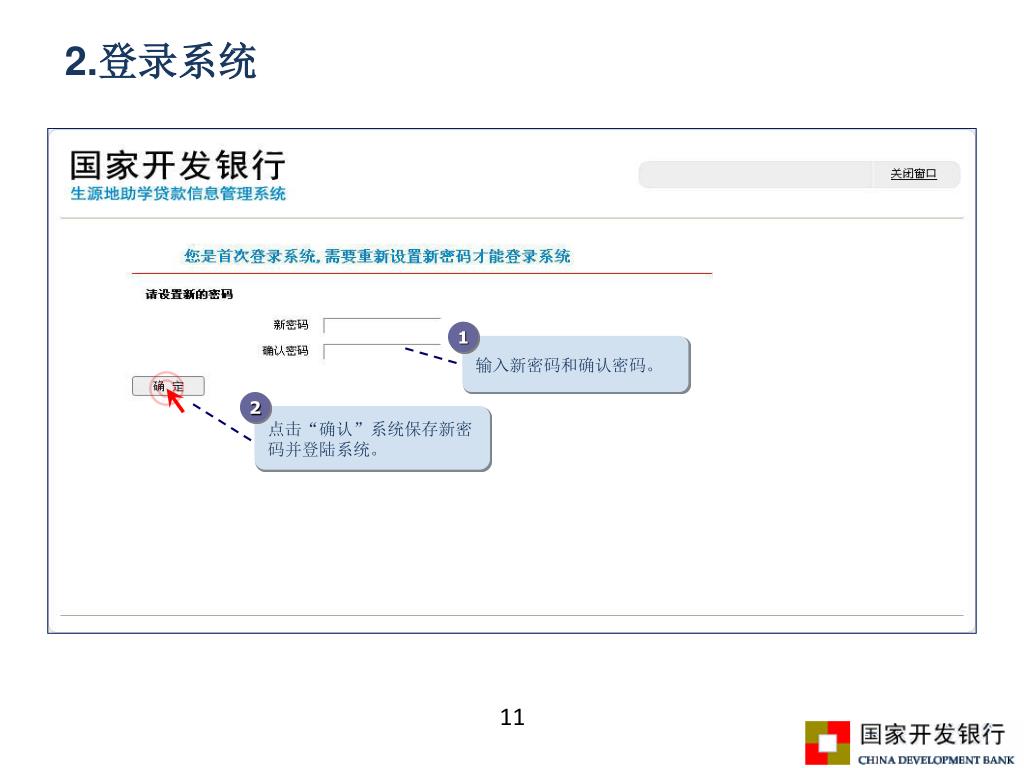 2.登录系统

国家开发银行
生源地助学贷款信息管理系统

关闭窗口

您是首次登录系统，需要重新设置新密码才能登录系统

请设置新的密码

新密码

确认密码

确 定

1
输入新密码和确认密码。

2
点击“确认”系统保存新密码并登陆系统。

11

国家开发银行
CHINA DEVELOPMENT BANK